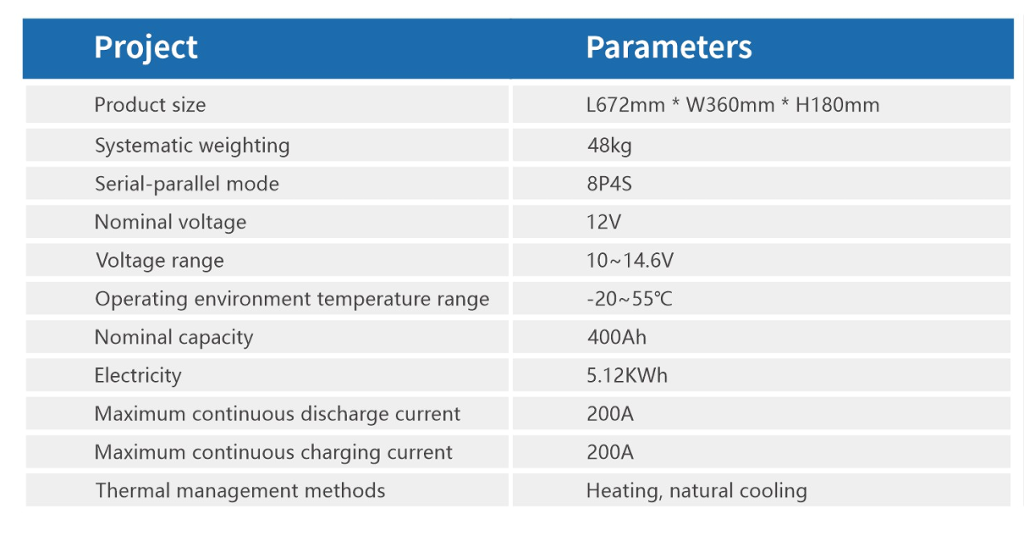 | Project | Parameters |
|---|---|
| Product size | L672mm * W360mm * H180mm |
| Systematic weighting | 48kg |
| Serial-parallel mode | 8P4S |
| Nominal voltage | 12V |
| Voltage range | 10~14.6V |
| Operating environment temperature range | -20~55℃ |
| Nominal capacity | 400Ah |
| Electricity | 5.12KWh |
| Maximum continuous discharge current | 200A |
| Maximum continuous charging current | 200A |
| Thermal management methods | Heating, natural cooling |